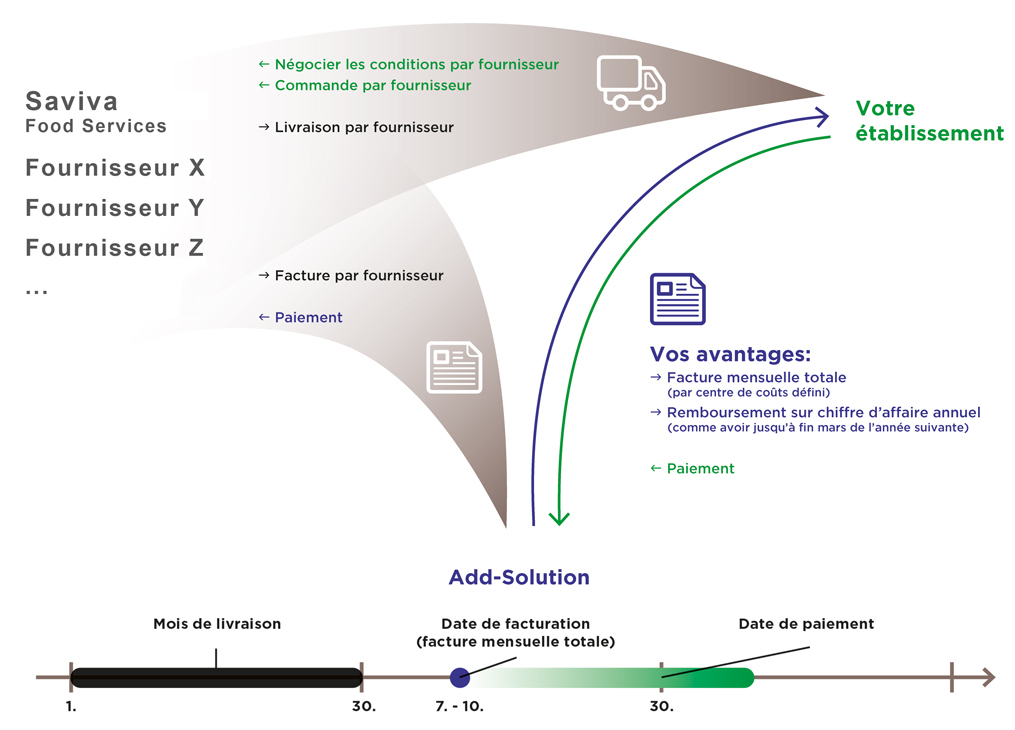 Saviva
Food Services

Fournisseur X

Fournisseur Y

Fournisseur Z

...

← Négocier les conditions par fournisseur
← Commande par fournisseur

→ Livraison par fournisseur

→ Facture par fournisseur

← Paiement

Votre établissement

Vos avantages:
→ Facture mensuelle totale
(par centre de coûts défini)
→ Remboursement sur chiffre d'affaire annuel
(comme avoir jusqu'à fin mars de l'année suivante)

← Paiement

Add-Solution

Mois de livraison

Date de facturation
(facture mensuelle totale)

Date de paiement

1.

30.

7. - 10.

30.